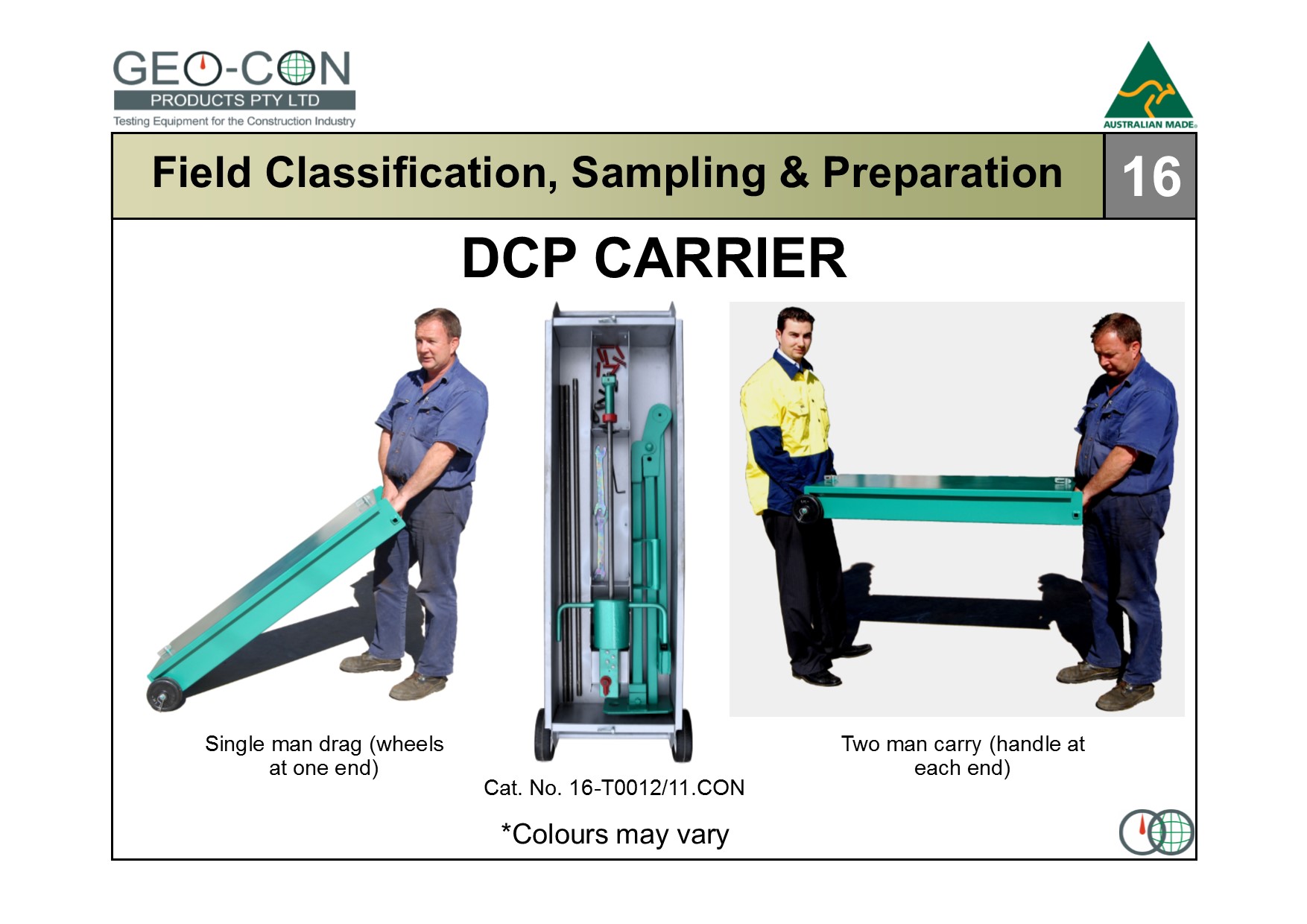 GEO-CON
PRODUCTS PTY LTD
Testing Equipment for the Construction Industry

AUSTRALIAN MADE

Field Classification, Sampling & Preparation

16

DCP CARRIER

Single man drag (wheels at one end)

Cat. No. 16-T0012/11.CON

Two man carry (handle at each end)

*Colours may vary